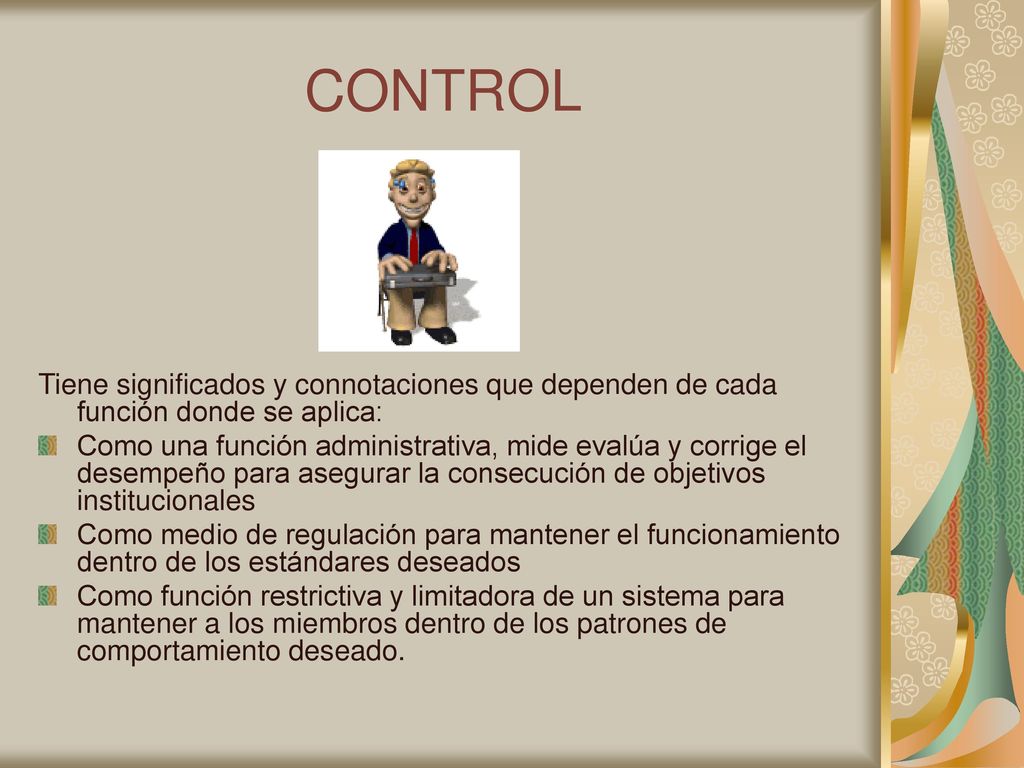 CONTROL

Tiene significados y connotaciones que dependen de cada función donde se aplica:

Como una función administrativa, mide evalúa y corrige el desempeño para asegurar la consecución de objetivos institucionales

Como medio de regulación para mantener el funcionamiento dentro de los estándares deseados

Como función restrictiva y limitadora de un sistema para mantener a los miembros dentro de los patrones de comportamiento deseado.